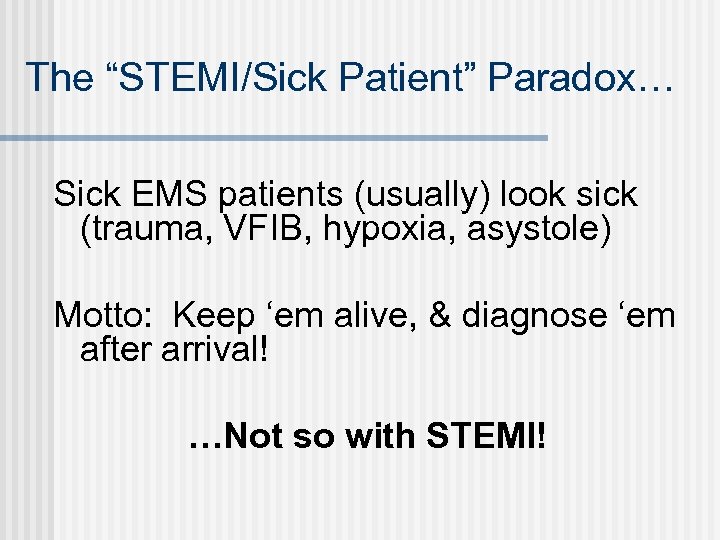 The “STEMI/Sick Patient” Paradox…

Sick EMS patients (usually) look sick (trauma, VFIB, hypoxia, asystole)

Motto: Keep ‘em alive, & diagnose ‘em after arrival!

…Not so with STEMI!